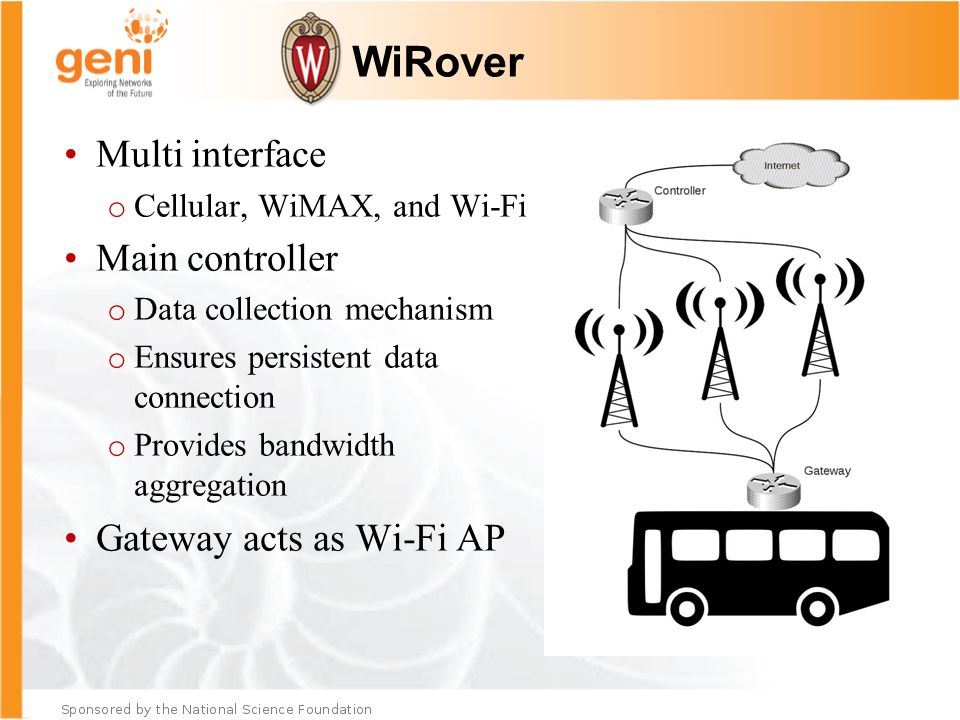 geni
Exploring Networks of the Future

W

WiRover

• Multi interface
  o Cellular, WiMAX, and Wi-Fi
• Main controller
  o Data collection mechanism
  o Ensures persistent data connection
  o Provides bandwidth aggregation
• Gateway acts as Wi-Fi AP

Internet
Controller
Gateway

Sponsored by the National Science Foundation